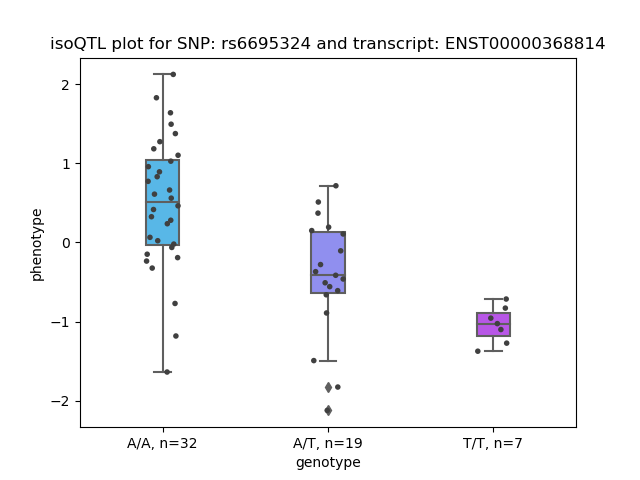 isoQTL plot for SNP: rs6695324 and transcript: ENST00000368814

phenotype

2
1
0
−1
−2

A/A, n=32
A/T, n=19
T/T, n=7

genotype